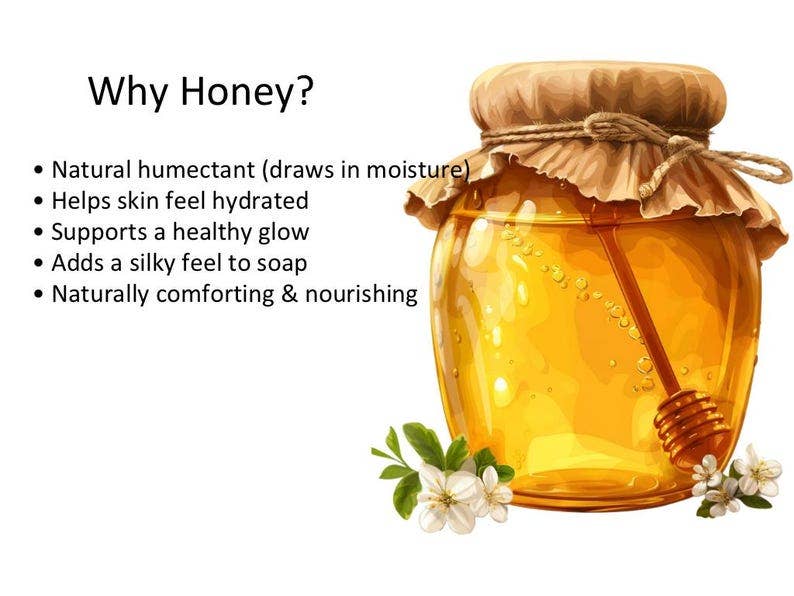 Why Honey?

• Natural humectant (draws in moisture)
• Helps skin feel hydrated
• Supports a healthy glow
• Adds a silky feel to soap
• Naturally comforting & nourishing